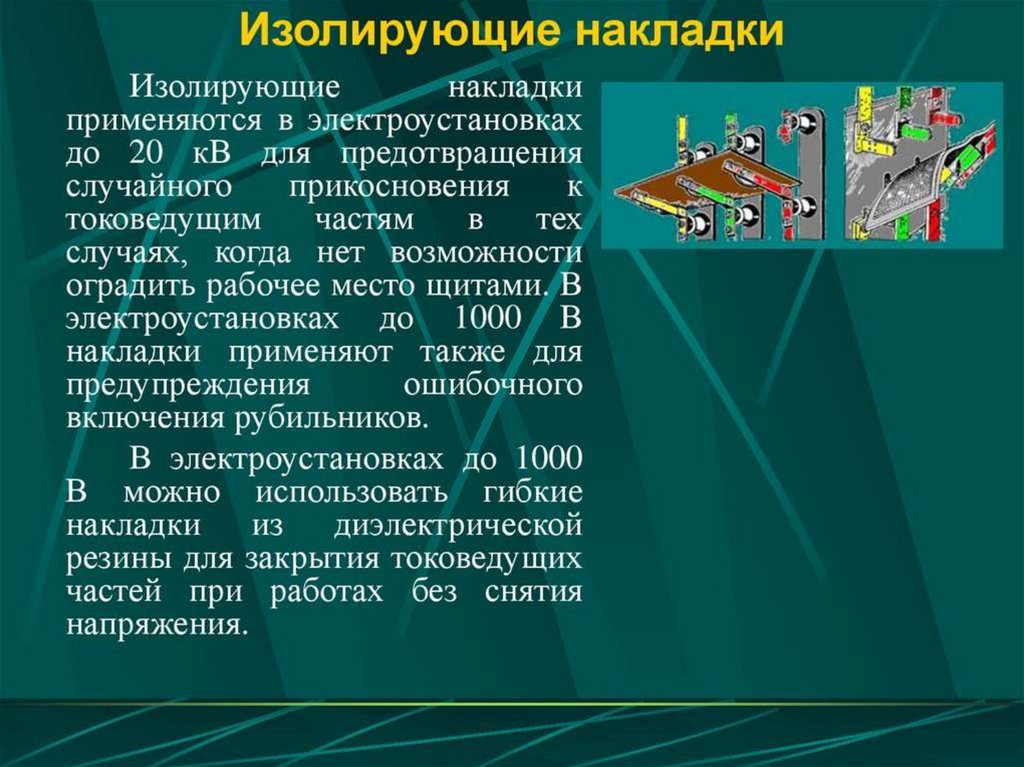 Изолирующие накладки

Изолирующие накладки применяются в электроустановках до 20 кВ для предотвращения случайного прикосновения к токоведущим частям в тех случаях, когда нет возможности оградить рабочее место щитами. В электроустановках до 1000 В накладки применяют также для предупреждения ошибочного включения рубильников.

В электроустановках до 1000 В можно использовать гибкие накладки из диэлектрической резины для закрытия токоведущих частей при работах без снятия напряжения.